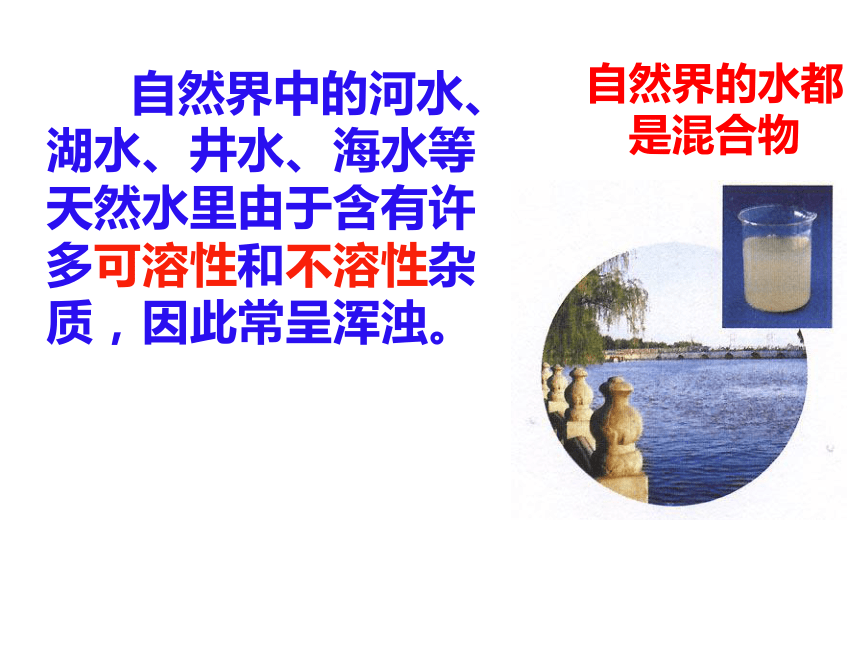 自然界中的河水、湖水、井水、海水等天然水里由于含有许多可溶性和不溶性杂质，因此常呈浑浊。

自然界的水都是混合物